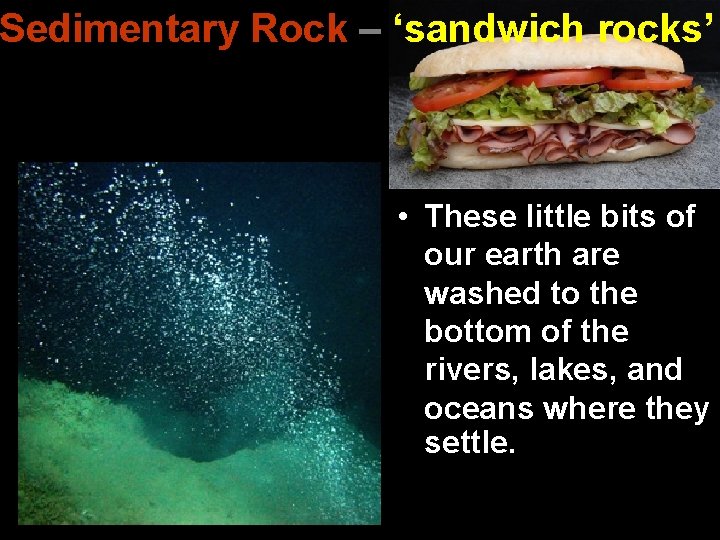 Sedimentary Rock – ‘sandwich rocks’

• These little bits of our earth are washed to the bottom of the rivers, lakes, and oceans where they settle.